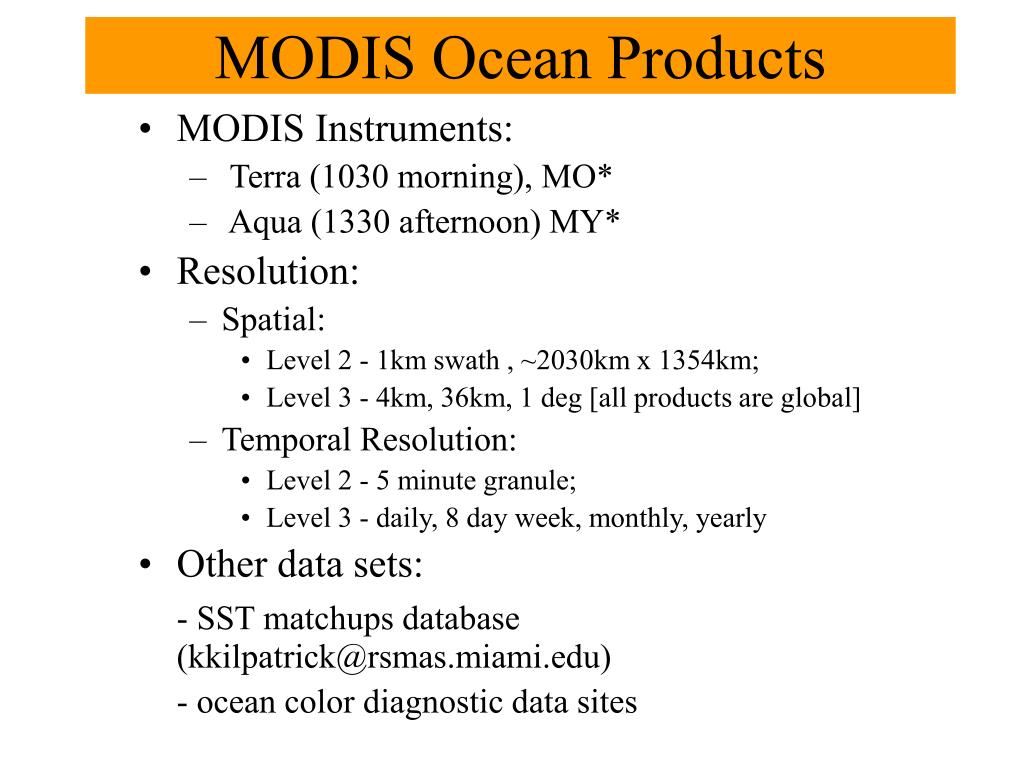 MODIS Ocean Products

• MODIS Instruments:
– Terra (1030 morning), MO*
– Aqua (1330 afternoon) MY*
• Resolution:
– Spatial:
• Level 2 - 1km swath , ~2030km x 1354km;
• Level 3 - 4km, 36km, 1 deg [all products are global]
– Temporal Resolution:
• Level 2 - 5 minute granule;
• Level 3 - daily, 8 day week, monthly, yearly
• Other data sets:
- SST matchups database (kkilpatrick@rsmas.miami.edu)
- ocean color diagnostic data sites